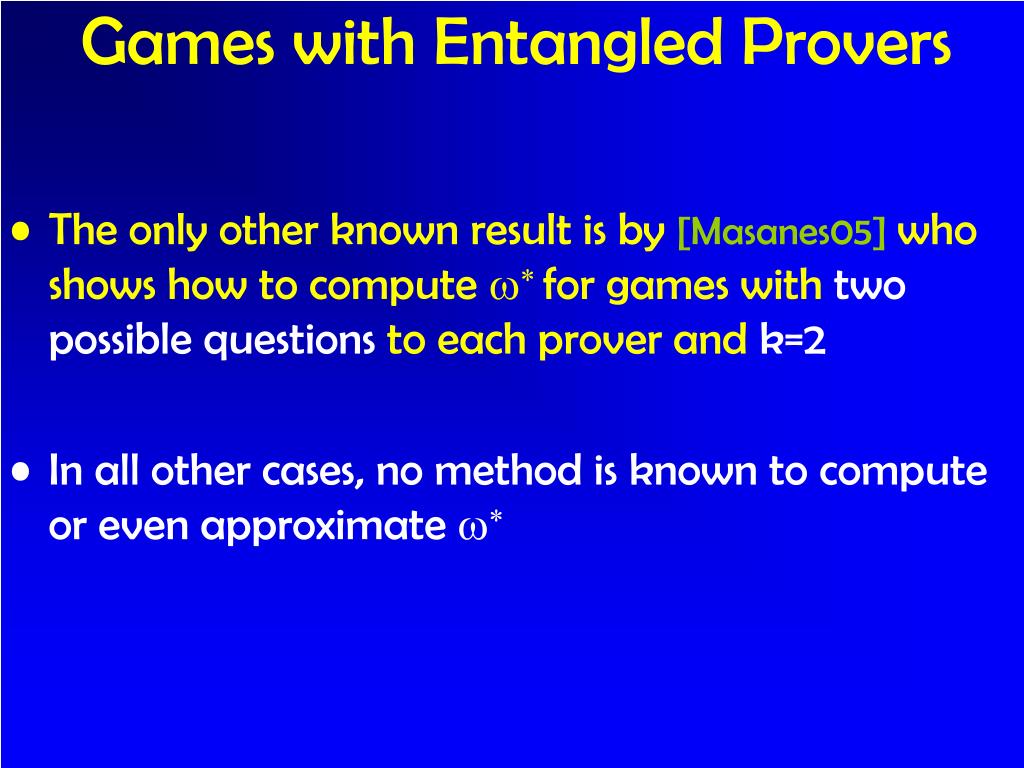 Games with Entangled Provers

• The only other known result is by [Masanes05] who shows how to compute $\omega^*$ for games with two possible questions to each prover and k=2

• In all other cases, no method is known to compute or even approximate $\omega^*$